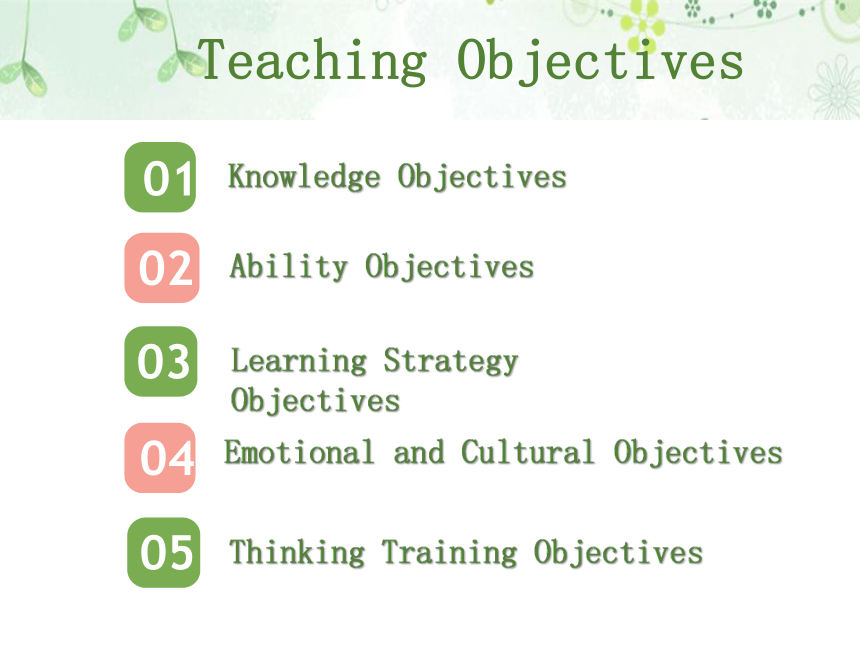 Teaching Objectives

01 Knowledge Objectives

02 Ability Objectives

03 Learning Strategy Objectives

04 Emotional and Cultural Objectives

05 Thinking Training Objectives